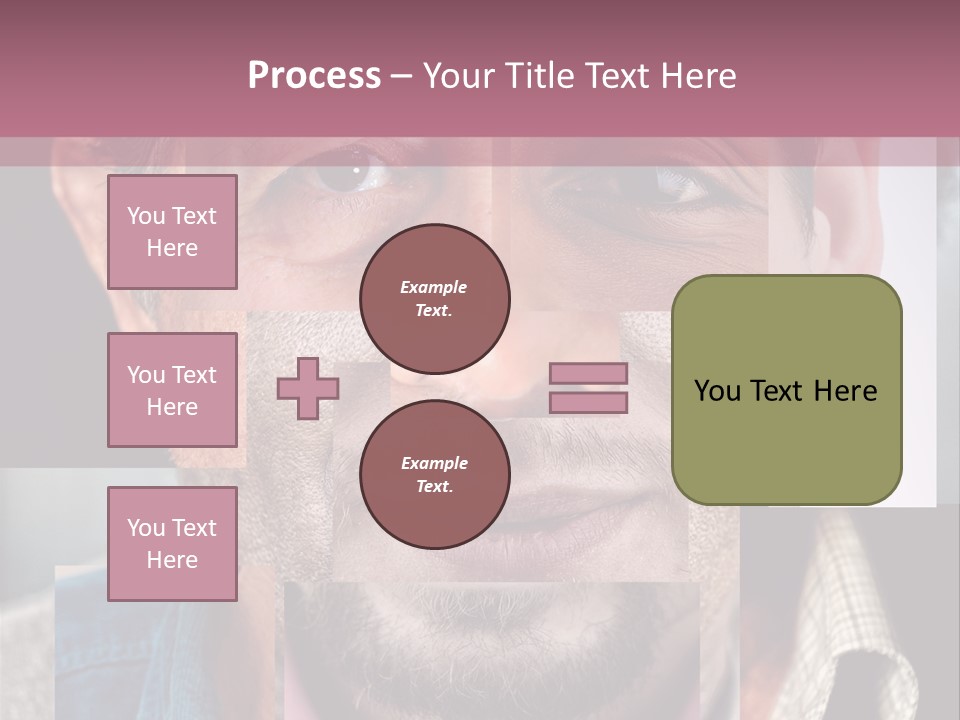 Process – Your Title Text Here

You Text Here

You Text Here

You Text Here

Example Text.

Example Text.

You Text Here